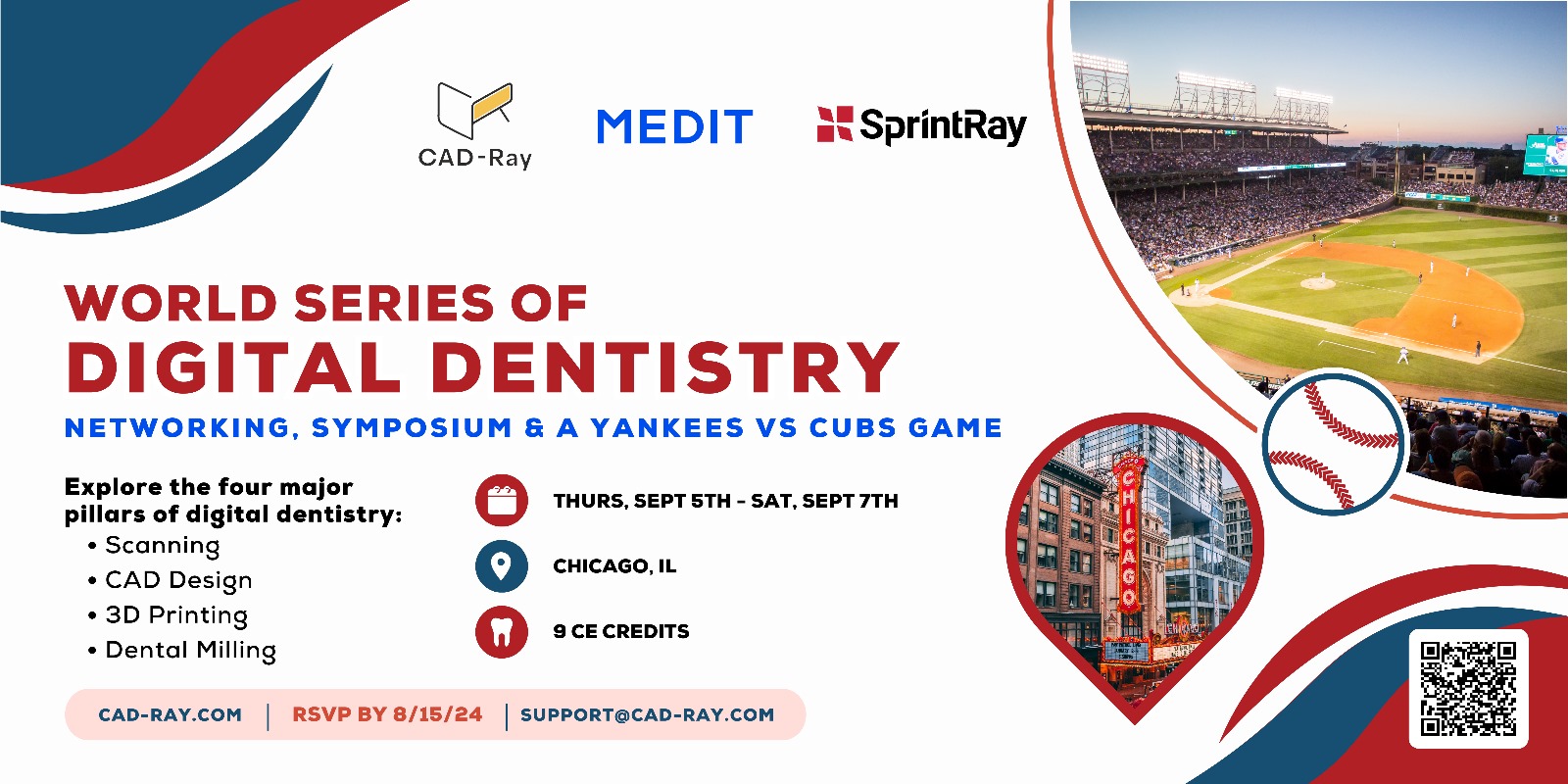 CAD-Ray

MEDIT

SprintRay

WORLD SERIES OF
DIGITAL DENTISTRY

NETWORKING, SYMPOSIUM & A YANKEES VS CUBS GAME

Explore the four major pillars of digital dentistry:
• Scanning
• CAD Design
• 3D Printing
• Dental Milling

THURS, SEPT 5TH - SAT, SEPT 7TH

CHICAGO, IL

9 CE CREDITS

CHICAGO

CAD-RAY.COM | RSVP BY 8/15/24 | SUPPORT@CAD-RAY.COM